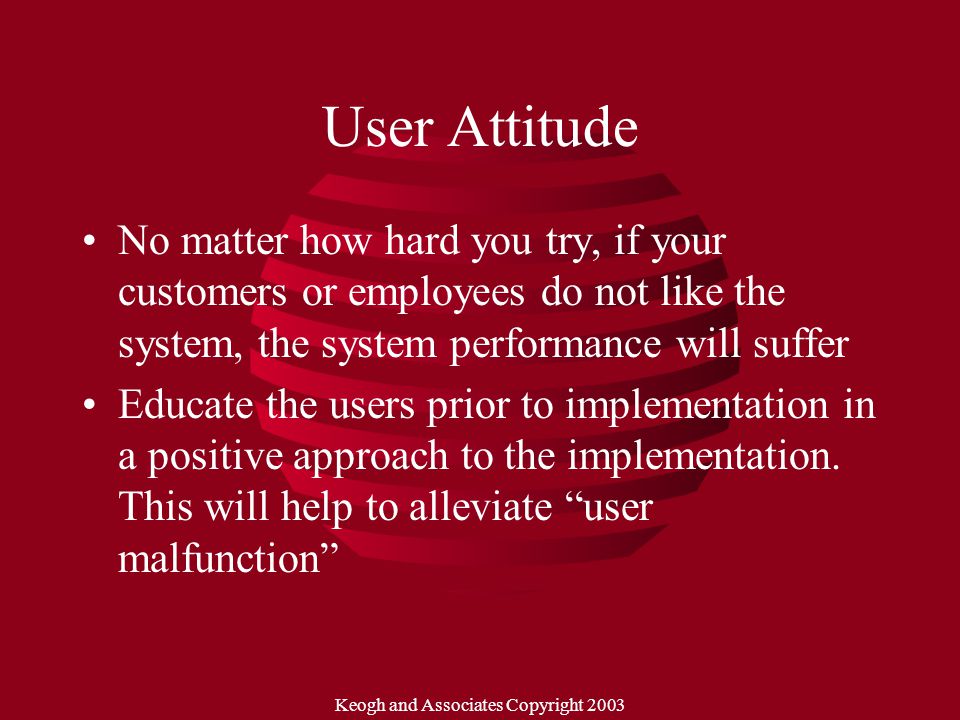 User Attitude

• No matter how hard you try, if your customers or employees do not like the system, the system performance will suffer

• Educate the users prior to implementation in a positive approach to the implementation. This will help to alleviate “user malfunction”

Keogh and Associates Copyright 2003